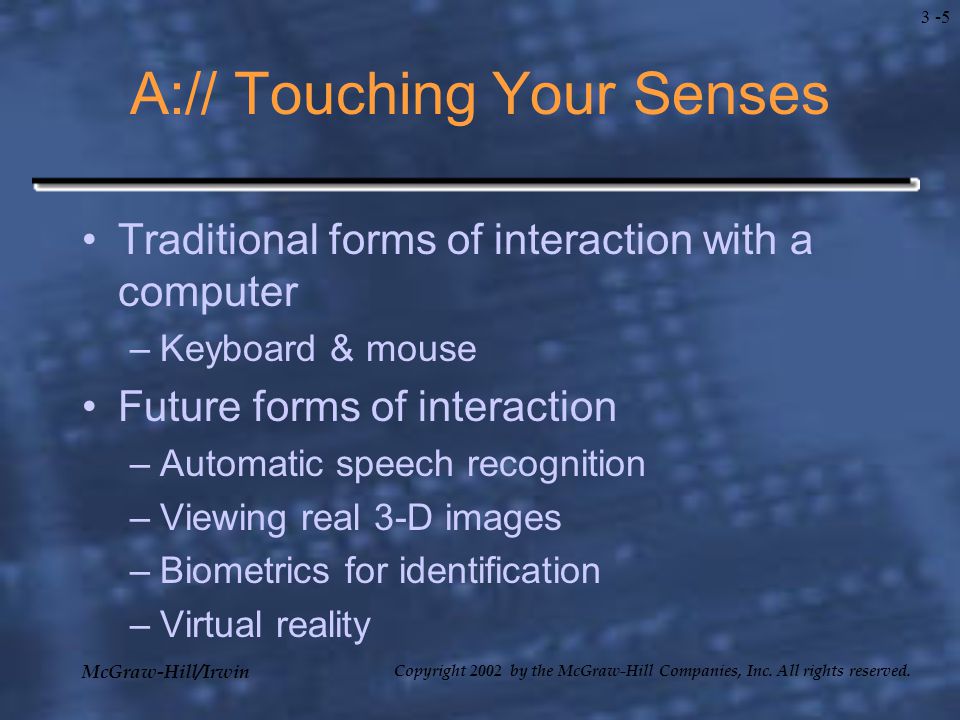 3 -5

A:// Touching Your Senses

• Traditional forms of interaction with a computer
  – Keyboard & mouse
• Future forms of interaction
  – Automatic speech recognition
  – Viewing real 3-D images
  – Biometrics for identification
  – Virtual reality

McGraw-Hill/Irwin

Copyright 2002 by the McGraw-Hill Companies, Inc. All rights reserved.